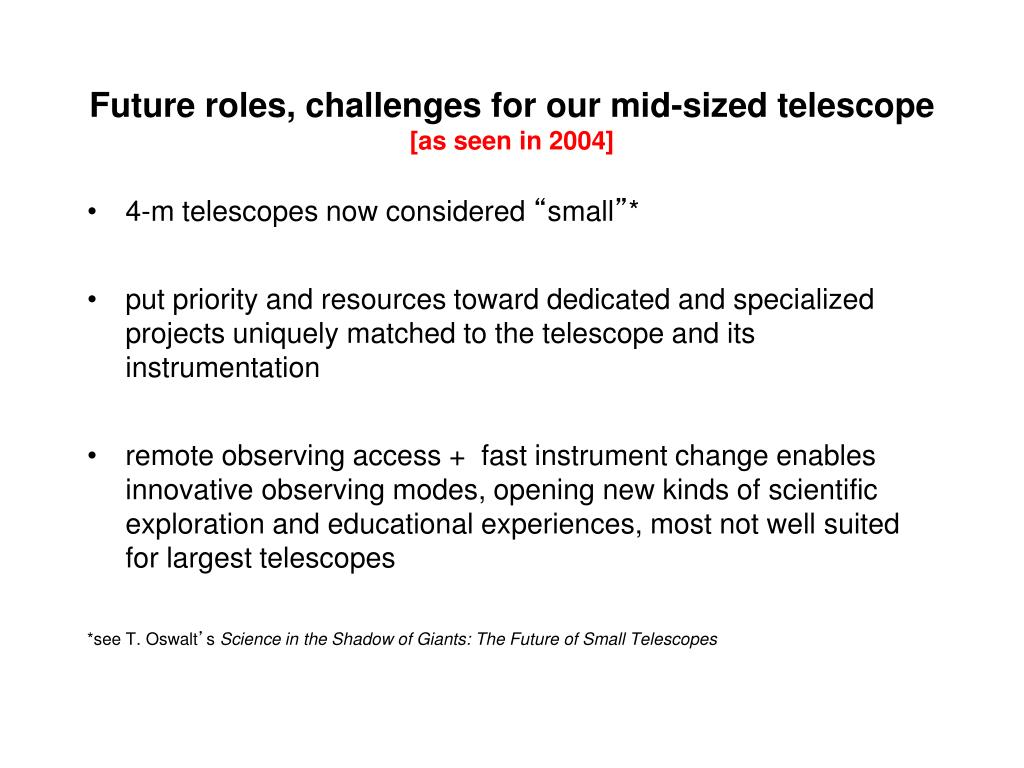 Future roles, challenges for our mid-sized telescope
[as seen in 2004]

• 4-m telescopes now considered “small”*

• put priority and resources toward dedicated and specialized projects uniquely matched to the telescope and its instrumentation

• remote observing access + fast instrument change enables innovative observing modes, opening new kinds of scientific exploration and educational experiences, most not well suited for largest telescopes

*see T. Oswalt’s Science in the Shadow of Giants: The Future of Small Telescopes